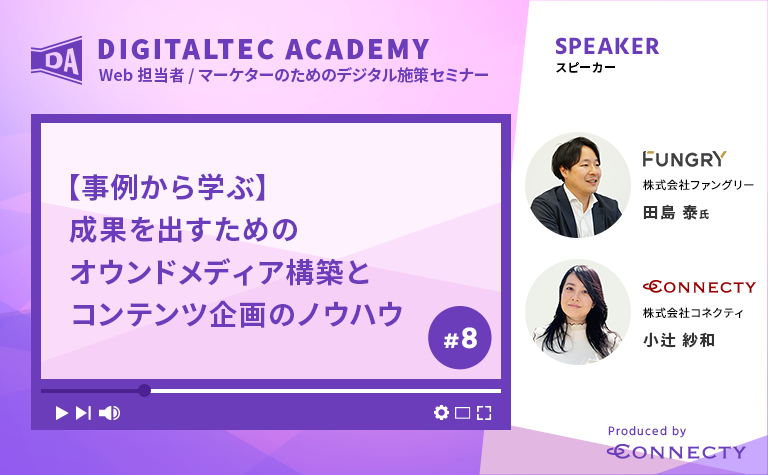 DA
DIGITALTEC ACADEMY
Web 担当者 / マーケターのためのデジタル施策セミナー

【事例から学ぶ】
成果を出すための
オウンドメディア構築と
コンテンツ企画のノウハウ

#8

SPEAKER
スピーカー

FUNGRY
株式会社ファングリー
田島 泰氏

CONNECTY
株式会社コネクティ
小辻 紗和

Produced by
CONNECTY